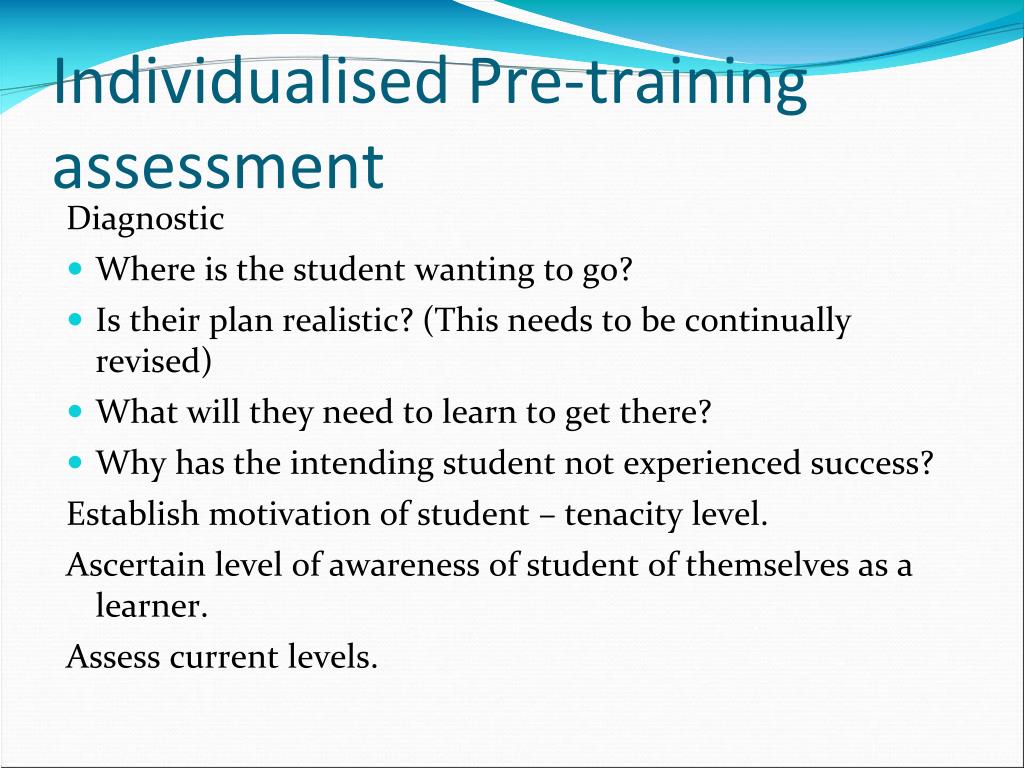 Individualised Pre-training assessment

Diagnostic

- Where is the student wanting to go?
- Is their plan realistic? (This needs to be continually revised)
- What will they need to learn to get there?
- Why has the intending student not experienced success?

Establish motivation of student – tenacity level.

Ascertain level of awareness of student of themselves as a learner.

Assess current levels.